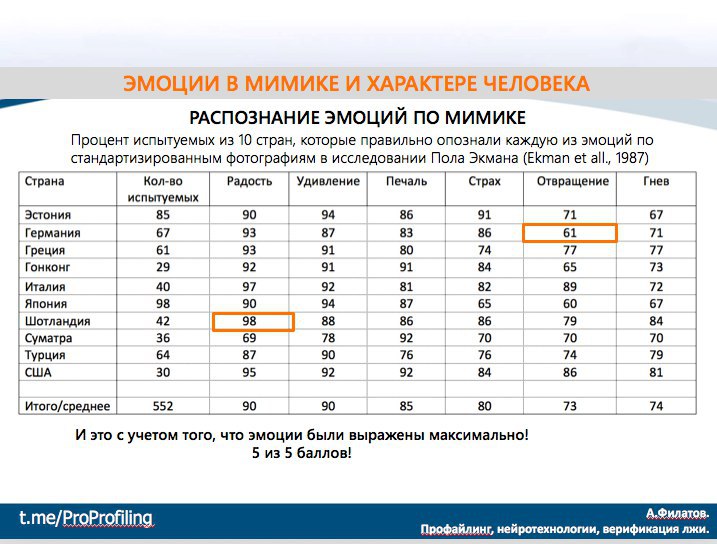 ЭМОЦИИ В МИМИКЕ И ХАРАКТЕРЕ ЧЕЛОВЕКА

РАСПОЗНАНИЕ ЭМОЦИЙ ПО МИМИКЕ

Процент испытуемых из 10 стран, которые правильно опознали каждую из эмоций по стандартизированным фотографиям в исследовании Пола Экмана (Ekman et all., 1987)

| Страна | Кол-во испытуемых | Радость | Удивление | Печаль | Страх | Отвращение | Гнев |
|---|---|---|---|---|---|---|---|
| Эстония | 85 | 90 | 94 | 86 | 91 | 71 | 67 |
| Германия | 67 | 93 | 87 | 83 | 86 | 61 | 71 |
| Греция | 61 | 93 | 91 | 80 | 74 | 77 | 77 |
| Гонконг | 29 | 92 | 91 | 91 | 84 | 65 | 73 |
| Италия | 40 | 97 | 92 | 81 | 82 | 89 | 72 |
| Япония | 98 | 90 | 94 | 87 | 65 | 60 | 67 |
| Шотландия | 42 | 98 | 88 | 86 | 86 | 79 | 84 |
| Суматра | 36 | 69 | 78 | 92 | 70 | 70 | 70 |
| Турция | 64 | 87 | 90 | 76 | 76 | 74 | 79 |
| США | 30 | 95 | 92 | 92 | 84 | 86 | 81 |
| | | | | | | | |
| Итого/среднее | 552 | 90 | 90 | 85 | 80 | 73 | 74 |

И это с учетом того, что эмоции были выражены максимально!
5 из 5 баллов!

t.me/ProProfiling

А.Филатов.
Профайлинг, нейротехнологии, верификация лжи.